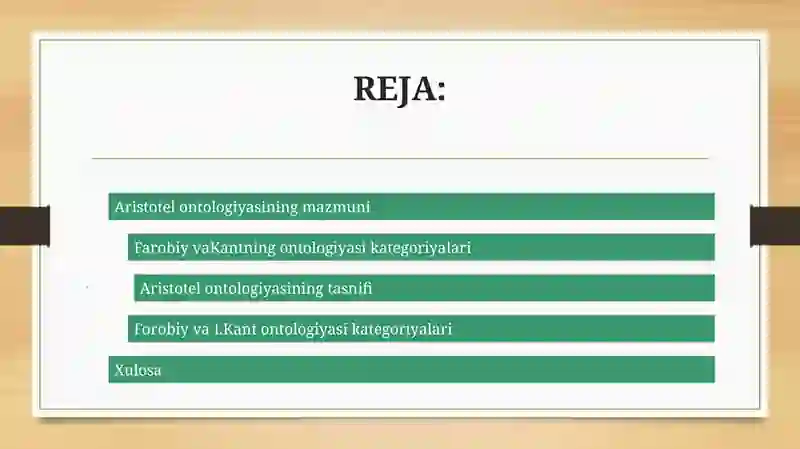 REJA:

Aristotel ontologiyasining mazmuni

Farobiy vaKantning ontologiyasi kategoriyalari

Aristotel ontologiyasining tasnifi

Forobiy va I.Kant ontologiyasi kategoriyalari

Xulosa